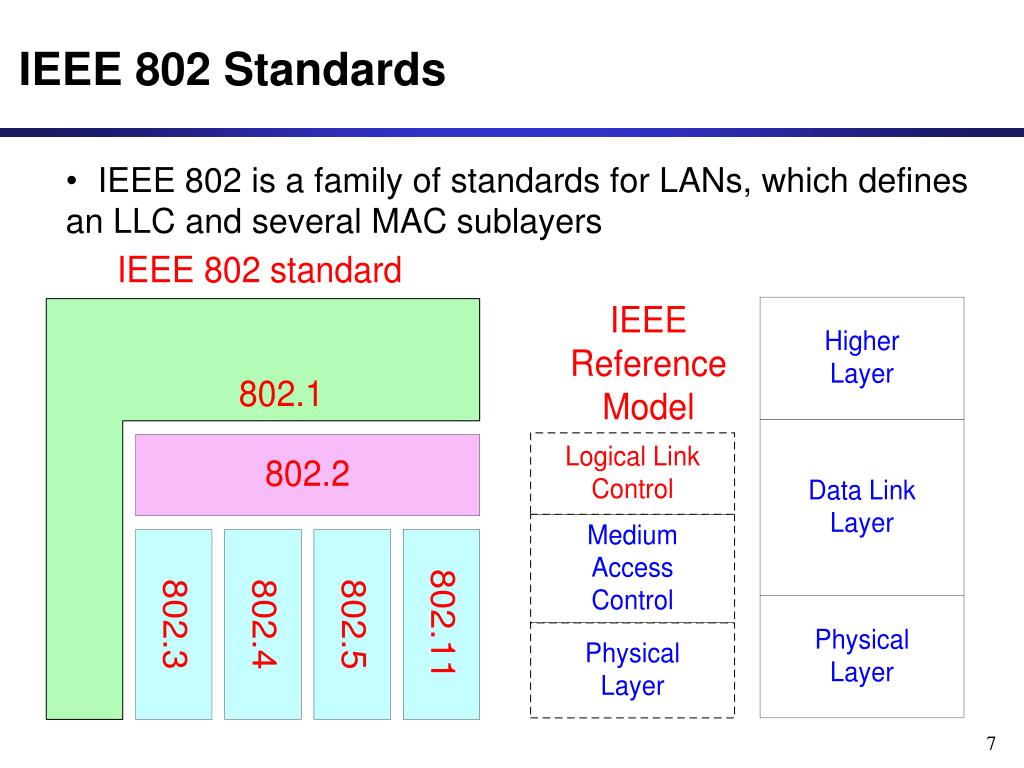 IEEE 802 Standards

• IEEE 802 is a family of standards for LANs, which defines an LLC and several MAC sublayers

IEEE 802 standard

802.1

802.2

802.3

802.4

802.5

802.11

IEEE Reference Model

Logical Link Control

Medium Access Control

Physical Layer

Higher Layer

Data Link Layer

Physical Layer

7